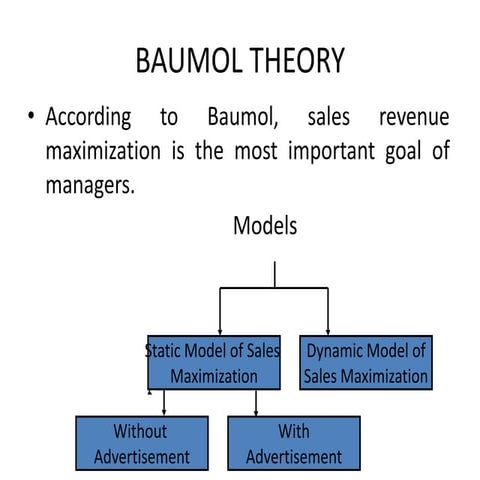 BAUMOL THEORY

• According to Baumol, sales revenue maximization is the most important goal of managers.

Models

Static Model of Sales Maximization

Dynamic Model of Sales Maximization

Without Advertisement

With Advertisement